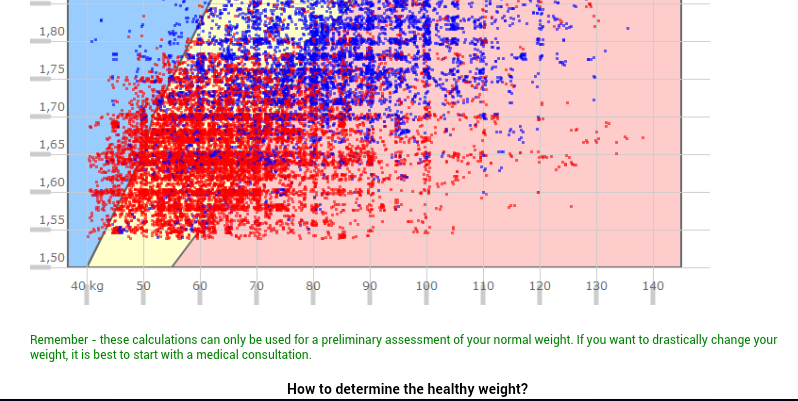 1,80
1,75
1,70
1,65
1,60
1,55
1,50
40 kg
50
60
70
80
90
100
110
120
130
140

Remember - these calculations can only be used for a preliminary assessment of your normal weight. If you want to drastically change your weight, it is best to start with a medical consultation.

How to determine the healthy weight?